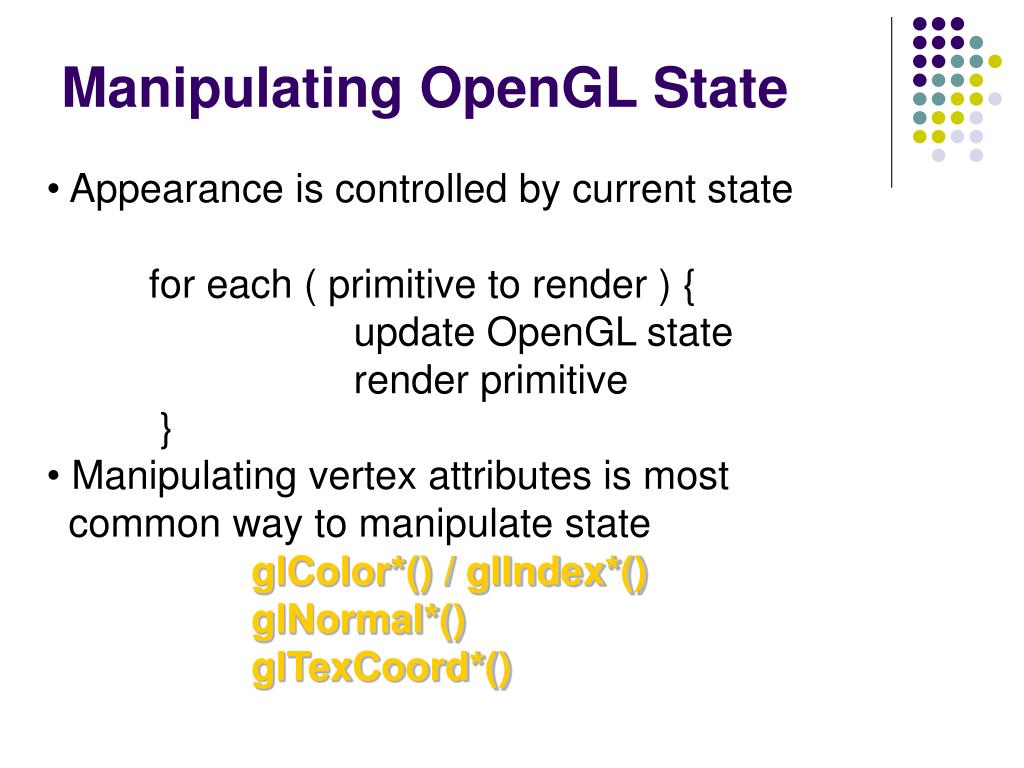 Manipulating OpenGL State

• Appearance is controlled by current state

for each ( primitive to render ) {
update OpenGL state
render primitive
}

• Manipulating vertex attributes is most common way to manipulate state

glColor*() / glIndex*()
glNormal*()
glTexCoord*()